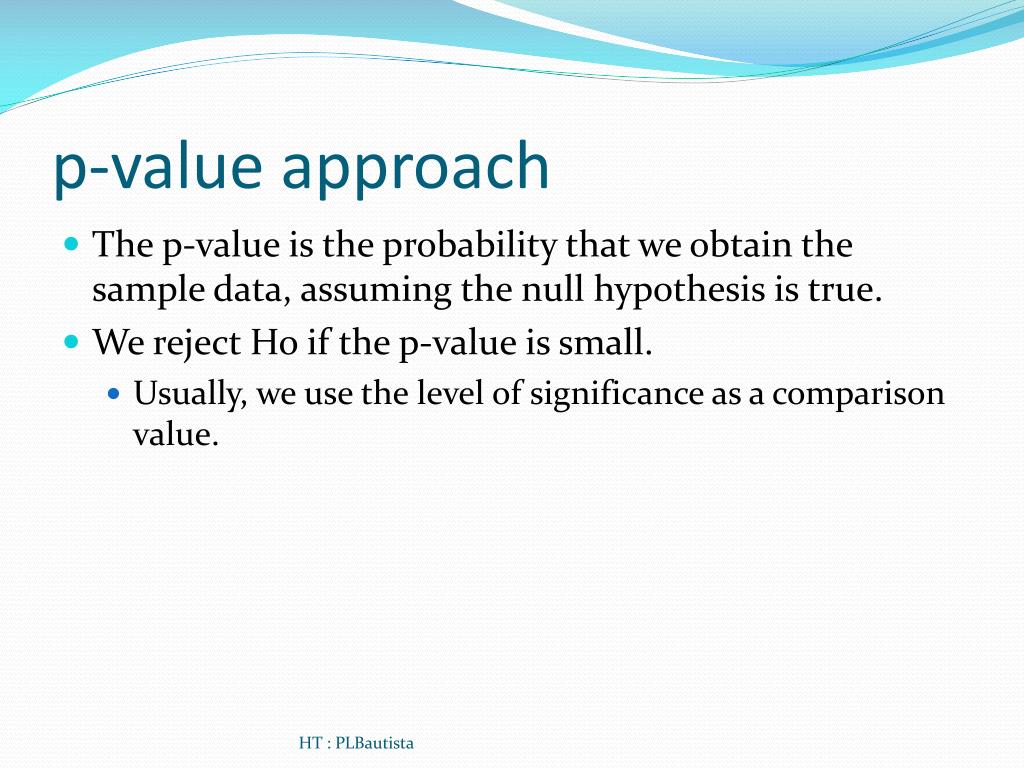 p-value approach

The p-value is the probability that we obtain the sample data, assuming the null hypothesis is true.

We reject Ho if the p-value is small.

Usually, we use the level of significance as a comparison value.

HT : PLBautista